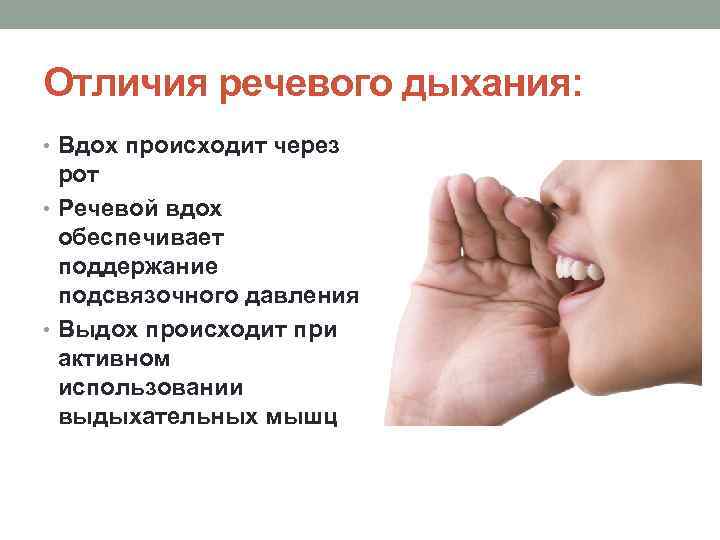 Отличия речевого дыхания:

• Вдох происходит через рот
• Речевой вдох обеспечивает поддержание подсвязочного давления
• Выдох происходит при активном использовании выдыхательных мышц